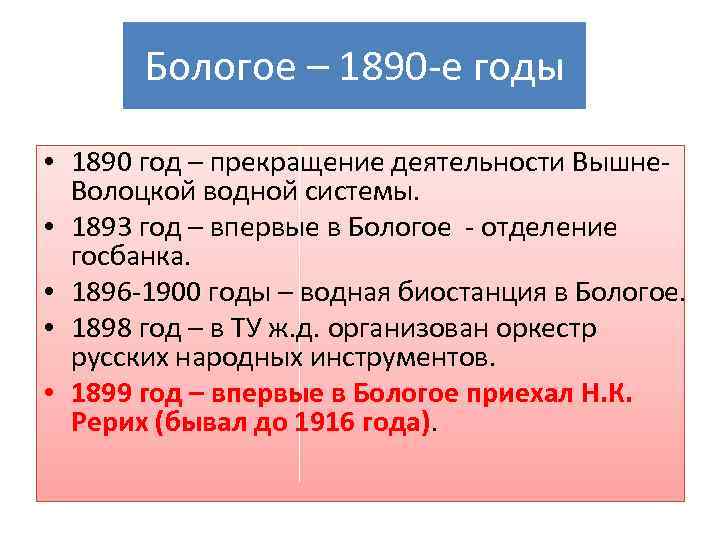 Бологое – 1890-е годы

• 1890 год – прекращение деятельности Вышне-Волоцкой водной системы.
• 1893 год – впервые в Бологое - отделение госбанка.
• 1896-1900 годы – водная биостанция в Бологое.
• 1898 год – в ТУ ж.д. организован оркестр русских народных инструментов.
• 1899 год – впервые в Бологое приехал Н.К. Рерих (бывал до 1916 года).